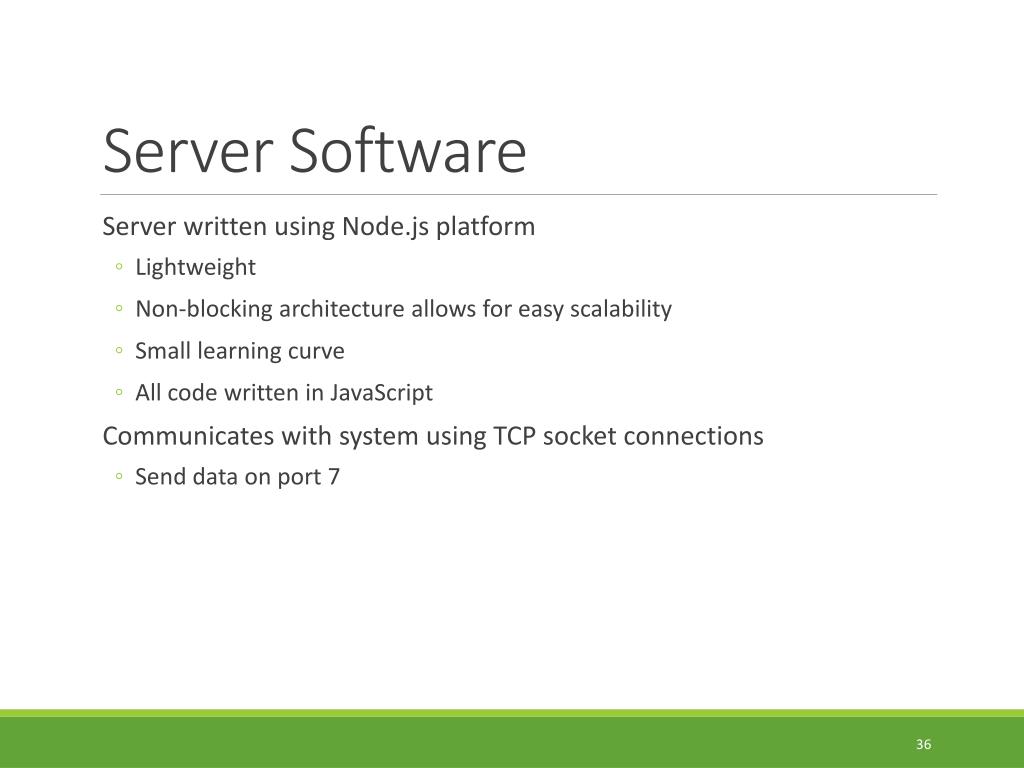 Server Software

Server written using Node.js platform

◦ Lightweight

◦ Non-blocking architecture allows for easy scalability

◦ Small learning curve

◦ All code written in JavaScript

Communicates with system using TCP socket connections

◦ Send data on port 7

36